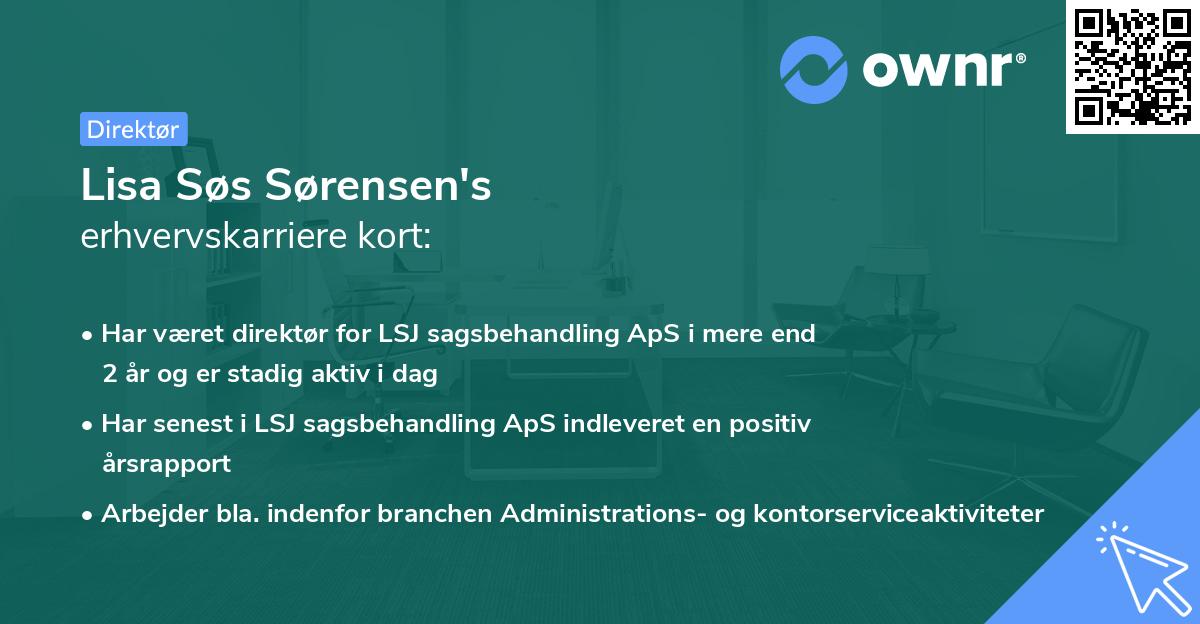 ownr®

Direktør

Lisa Søs Sørensen's
erhvervskarriere kort:

• Har været direktør for LSJ sagsbehandling ApS i mere end 2 år og er stadig aktiv i dag

• Har senest i LSJ sagsbehandling ApS indleveret en positiv årsrapport

• Arbejder bla. indenfor branchen Administrations- og kontorserviceaktiviteter